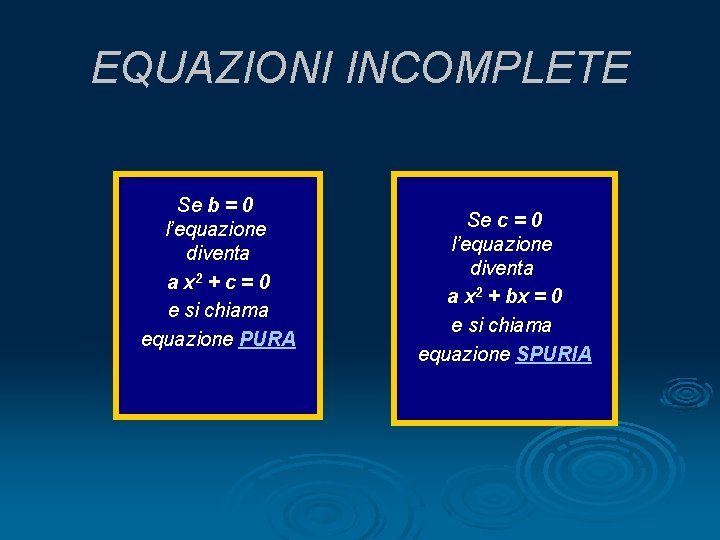 EQUAZIONI INCOMPLETE

Se b = 0
l'equazione
diventa
$a x^2 + c = 0$
e si chiama
equazione PURA

Se c = 0
l'equazione
diventa
$a x^2 + bx = 0$
e si chiama
equazione SPURIA